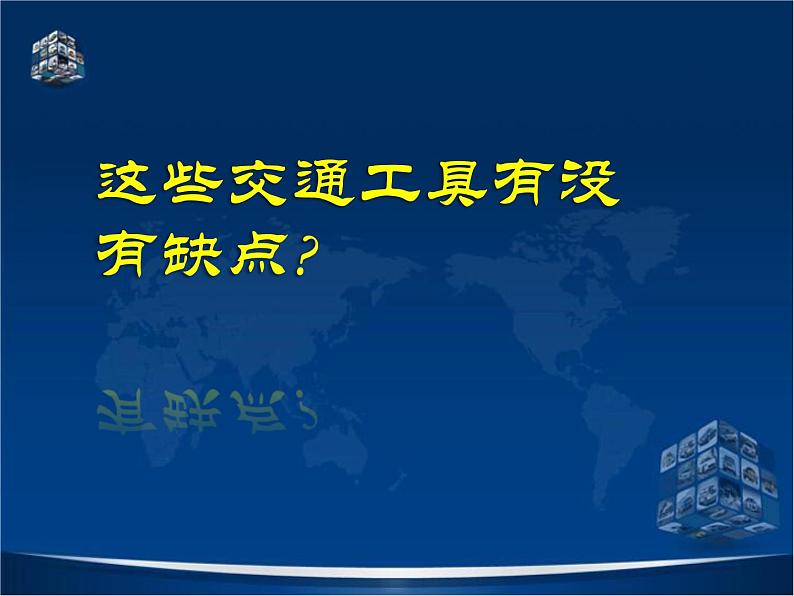 这些交通工具有没有缺点?